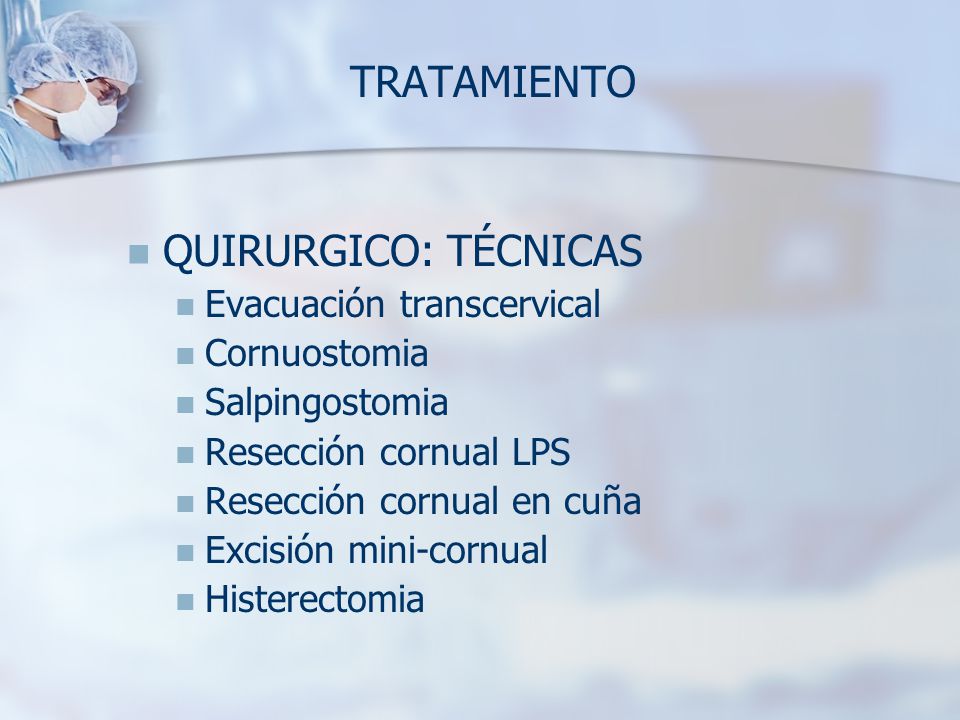 TRATAMIENTO

QUIRURGICO: TÉCNICAS
Evacuación transcervical
Cornuostomia
Salpingostomia
Resección cornual LPS
Resección cornual en cuña
Excisión mini-cornual
Histerectomia